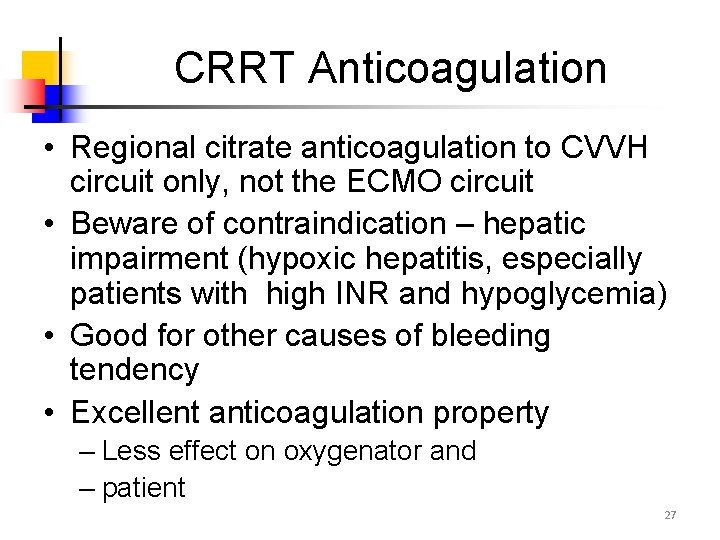 CRRT Anticoagulation

• Regional citrate anticoagulation to CVVH circuit only, not the ECMO circuit
• Beware of contraindication – hepatic impairment (hypoxic hepatitis, especially patients with high INR and hypoglycemia)
• Good for other causes of bleeding tendency
• Excellent anticoagulation property
– Less effect on oxygenator and
– patient

27